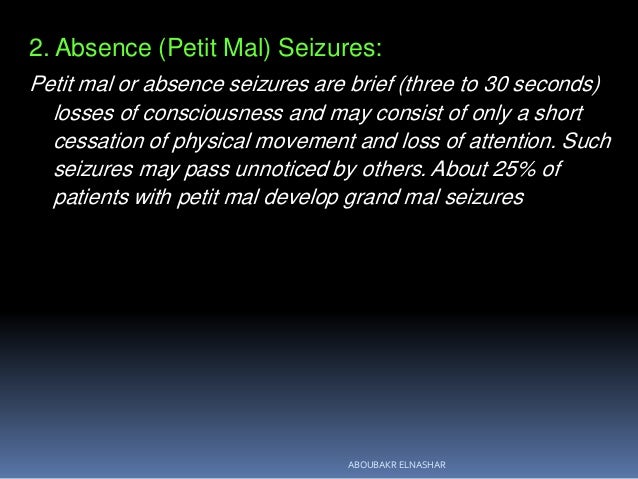 2. Absence (Petit Mal) Seizures:

Petit mal or absence seizures are brief (three to 30 seconds) losses of consciousness and may consist of only a short cessation of physical movement and loss of attention. Such seizures may pass unnoticed by others. About 25% of patients with petit mal develop grand mal seizures

ABOUBAKR ELNASHAR